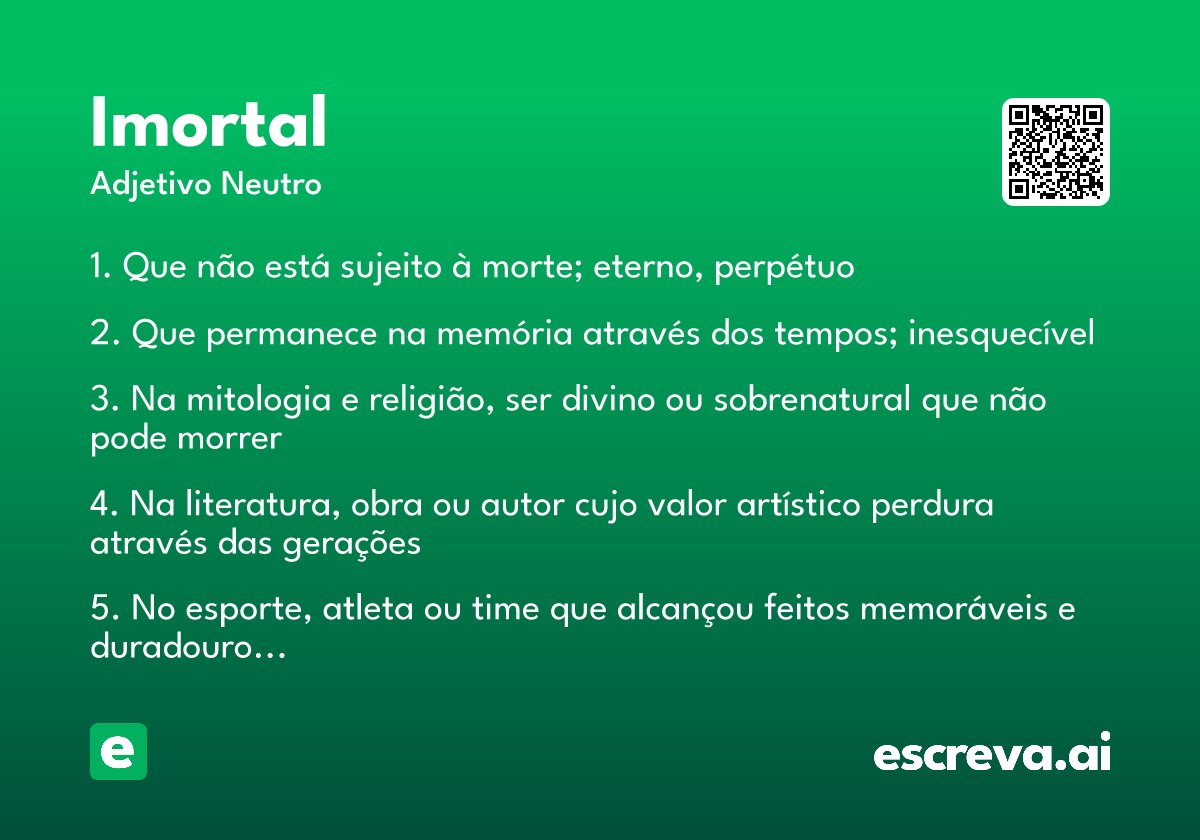 Imortal

Adjetivo Neutro

1. Que não está sujeito à morte; eterno, perpétuo

2. Que permanece na memória através dos tempos; inesquecível

3. Na mitologia e religião, ser divino ou sobrenatural que não pode morrer

4. Na literatura, obra ou autor cujo valor artístico perdura através das gerações

5. No esporte, atleta ou time que alcançou feitos memoráveis e duradouro...

e

escreva.ai